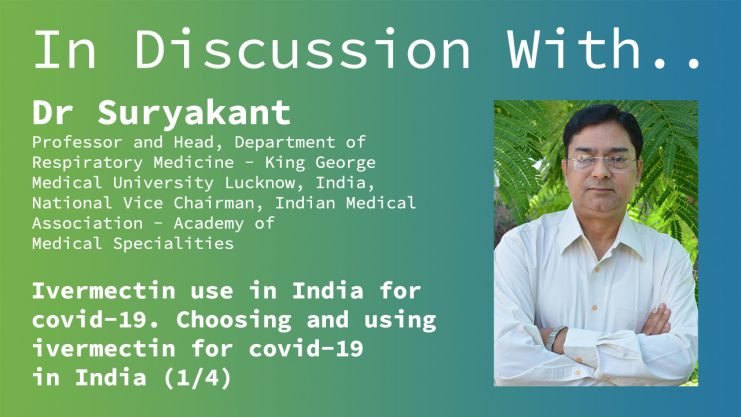 In Discussion With..

Dr Suryakant

Professor and Head, Department of Respiratory Medicine - King George Medical University Lucknow, India, National Vice Chairman, Indian Medical Association - Academy of Medical Specialities

Ivermectin use in India for covid-19. Choosing and using ivermectin for covid-19 in India (1/4)